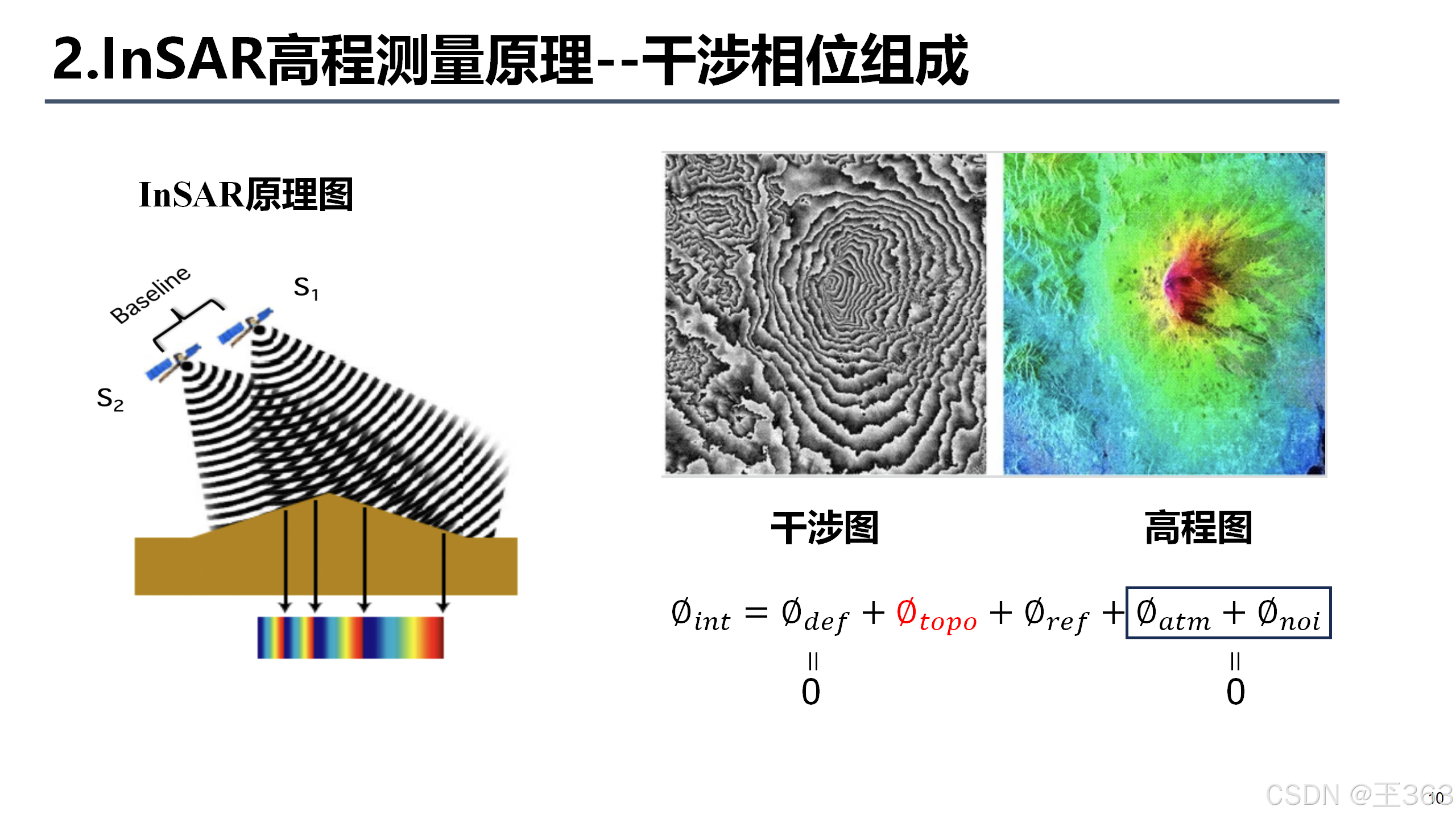 2.InSAR高程测量原理--干涉相位组成

InSAR原理图

Baseline

$S_1$

$S_2$

干涉图

高程图

$\emptyset_{int} = \emptyset_{def} + \emptyset_{topo} + \emptyset_{ref} + \emptyset_{atm} + \emptyset_{noi}$

||
0

||
0

CSDN @王363

10